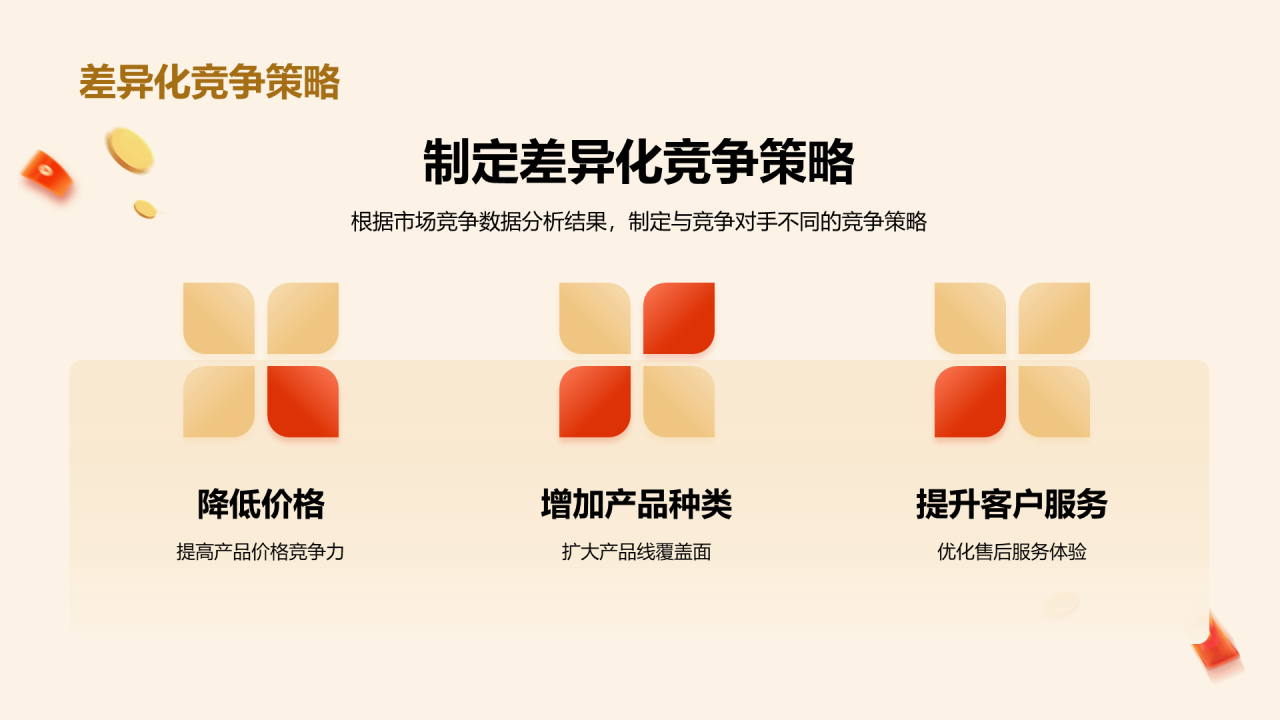 差异化竞争策略

制定差异化竞争策略

根据市场竞争数据分析结果，制定与竞争对手不同的竞争策略

降低价格

提高产品价格竞争力

增加产品种类

扩大产品线覆盖面

提升客户服务

优化售后服务体验